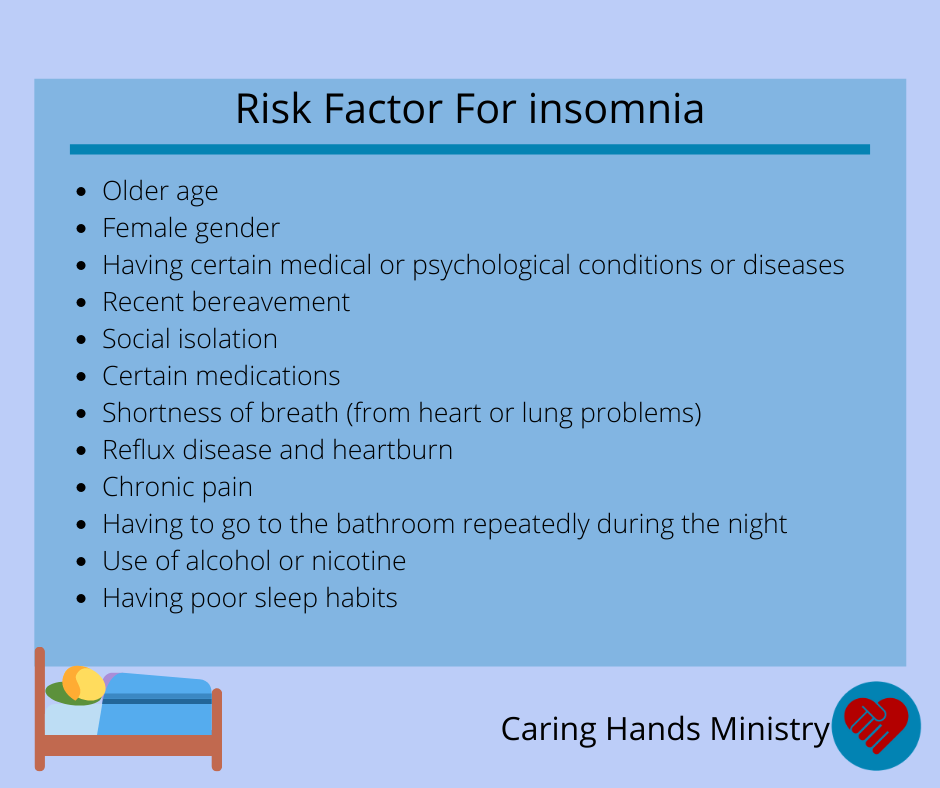 Risk Factor For insomnia

- Older age
- Female gender
- Having certain medical or psychological conditions or diseases
- Recent bereavement
- Social isolation
- Certain medications
- Shortness of breath (from heart or lung problems)
- Reflux disease and heartburn
- Chronic pain
- Having to go to the bathroom repeatedly during the night
- Use of alcohol or nicotine
- Having poor sleep habits

Caring Hands Ministry